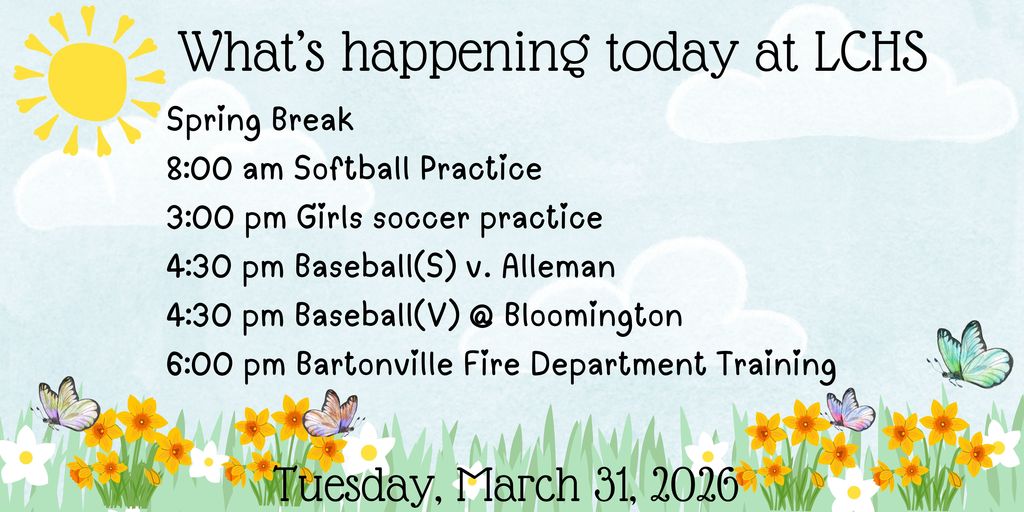 What's happening today at LCHS

Spring Break
8:00 am Softball Practice
3:00 pm Girls soccer practice
4:30 pm Baseball(S) v. Alleman
4:30 pm Baseball(V) @ Bloomington
6:00 pm Bartonville Fire Department Training

Tuesday, March 31, 2026